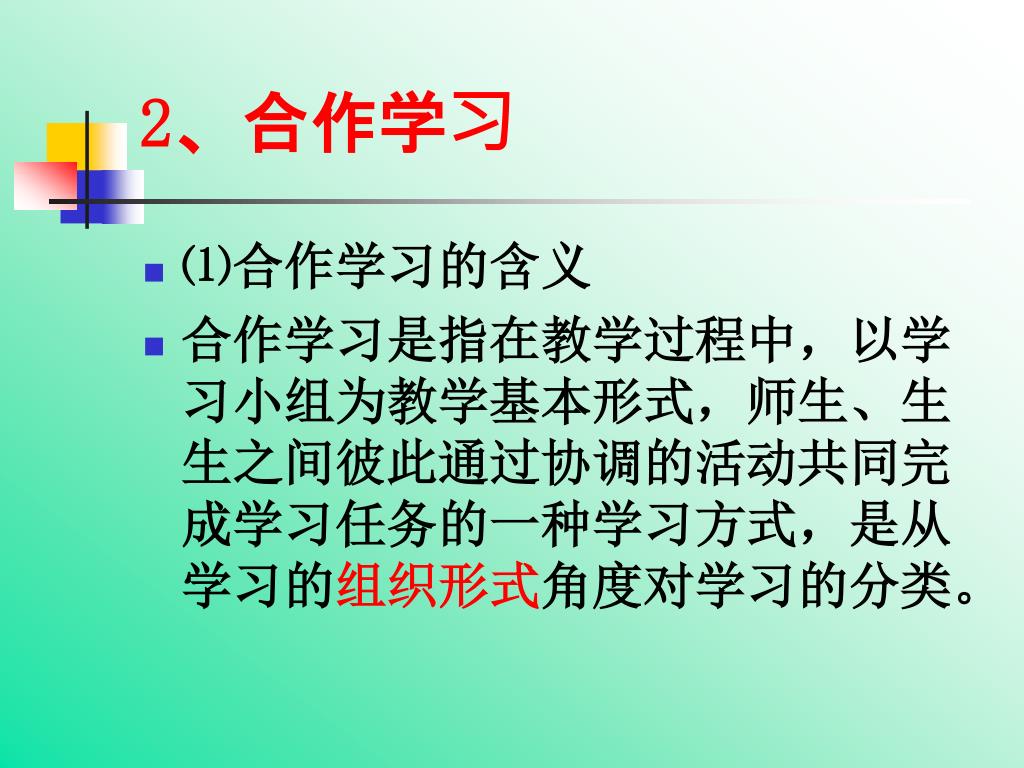 2、合作学习

⑴合作学习的含义

合作学习是指在教学过程中，以学习小组为教学基本形式，师生、生生之间彼此通过协调的活动共同完成学习任务的一种学习方式，是从学习的组织形式角度对学习的分类。